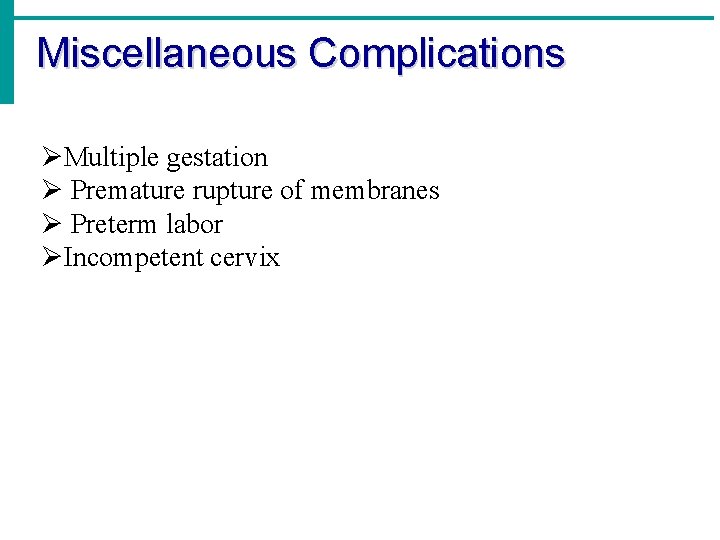 Miscellaneous Complications

➢Multiple gestation
➢ Premature rupture of membranes
➢ Preterm labor
➢Incompetent cervix